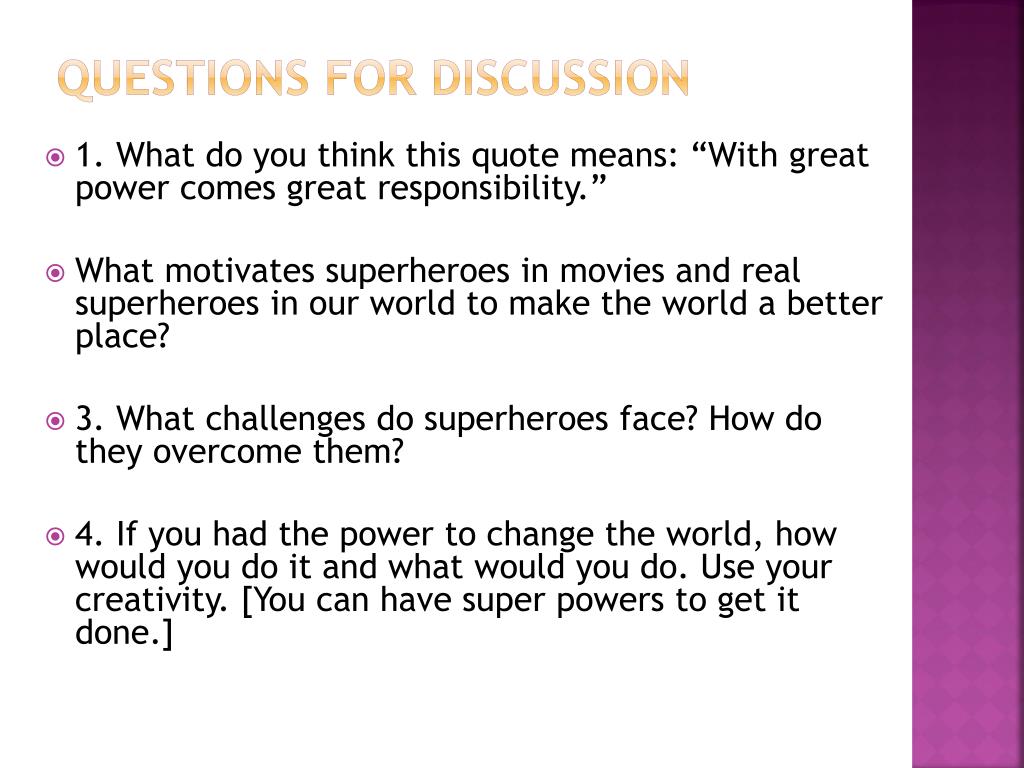 QUESTIONS FOR DISCUSSION

1. What do you think this quote means: “With great power comes great responsibility.”

What motivates superheroes in movies and real superheroes in our world to make the world a better place?

3. What challenges do superheroes face? How do they overcome them?

4. If you had the power to change the world, how would you do it and what would you do. Use your creativity. [You can have super powers to get it done.]